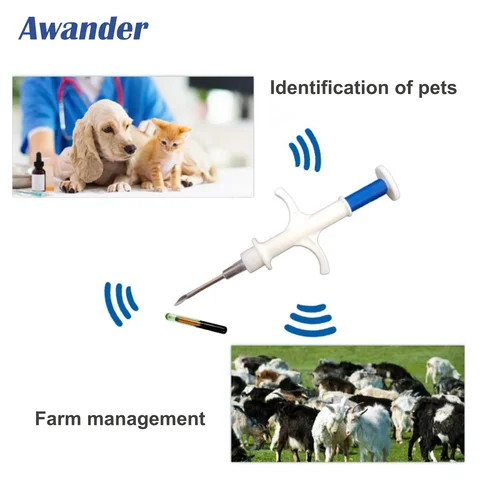 Awander

Identification of pets

Farm management